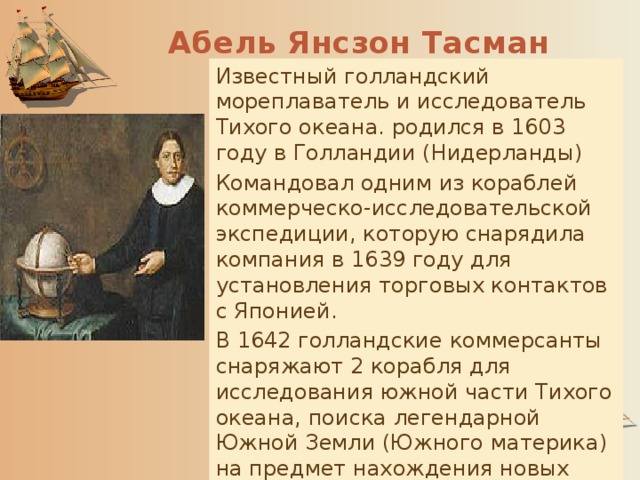 Абель Янсзон Тасман

Известный голландский мореплаватель и исследователь Тихого океана. родился в 1603 году в Голландии (Нидерланды)

Командовал одним из кораблей коммерческо-исследовательской экспедиции, которую снарядила компания в 1639 году для установления торговых контактов с Японией.

В 1642 голландские коммерсанты снаряжают 2 корабля для исследования южной части Тихого океана, поиска легендарной Южной Земли (Южного материка) на предмет нахождения новых